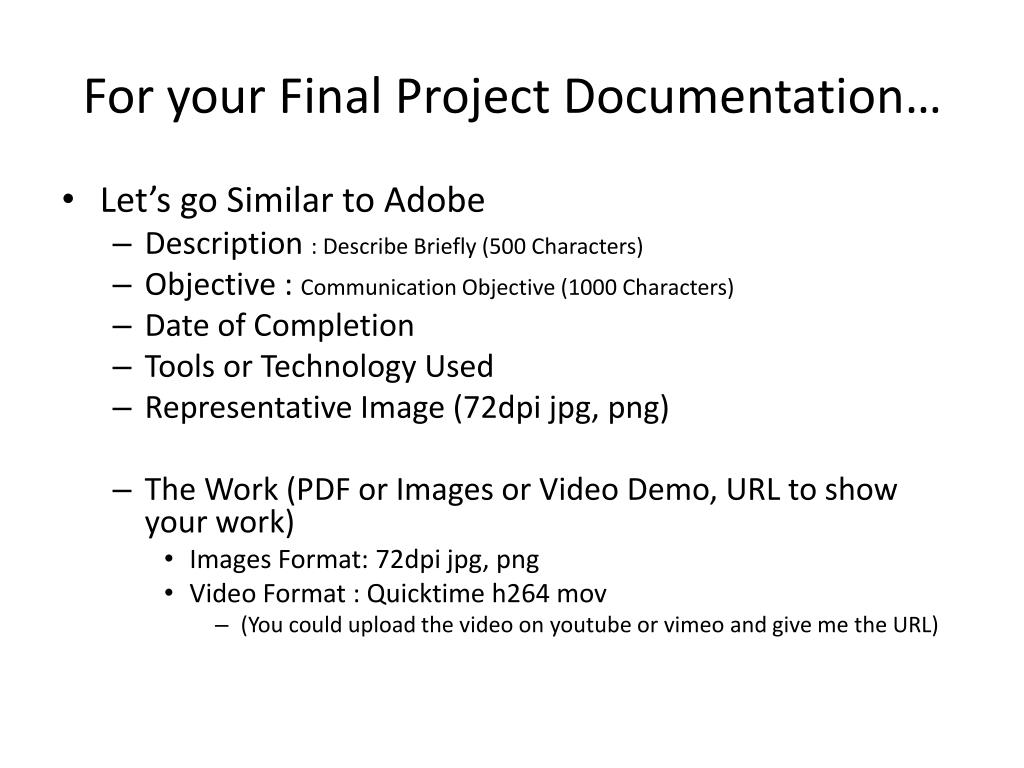 For your Final Project Documentation…

• Let’s go Similar to Adobe
– Description : Describe Briefly (500 Characters)
– Objective : Communication Objective (1000 Characters)
– Date of Completion
– Tools or Technology Used
– Representative Image (72dpi jpg, png)

– The Work (PDF or Images or Video Demo, URL to show your work)
• Images Format: 72dpi jpg, png
• Video Format : Quicktime h264 mov
– (You could upload the video on youtube or vimeo and give me the URL)